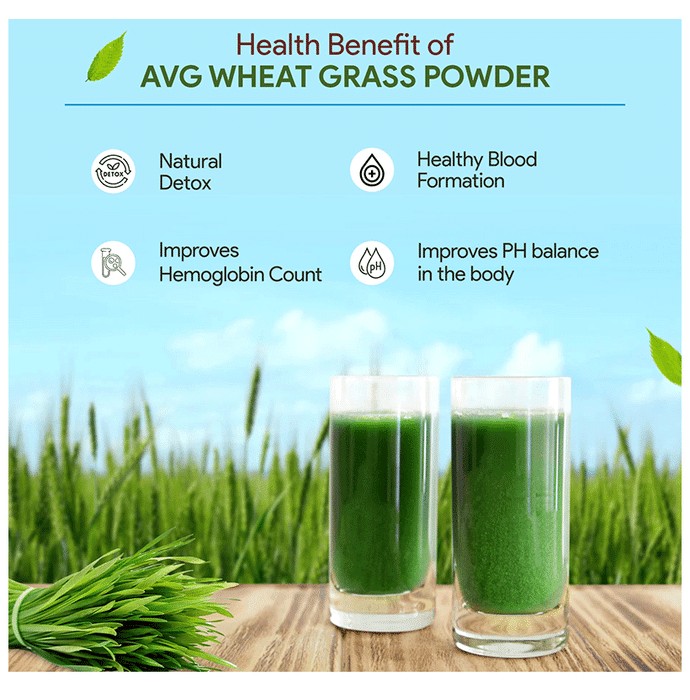 Health Benefit of
AVG WHEAT GRASS POWDER

DETOX

Natural Detox

Healthy Blood Formation

Improves Hemoglobin Count

pH

Improves PH balance in the body